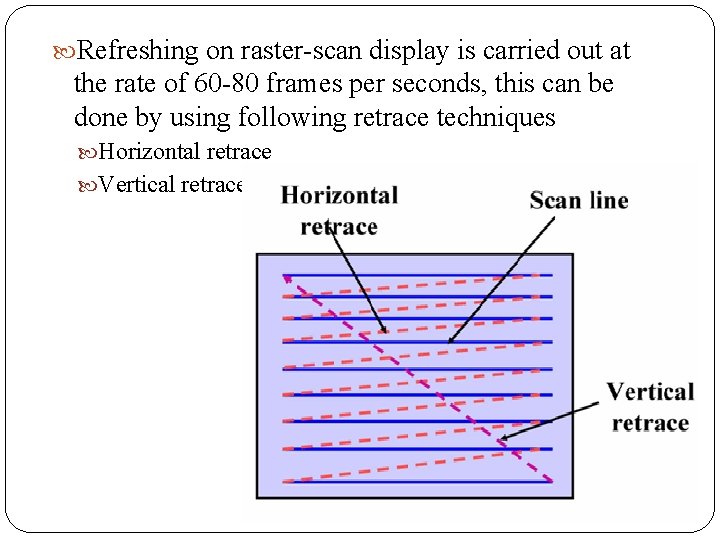 Refreshing on raster-scan display is carried out at the rate of 60-80 frames per seconds, this can be done by using following retrace techniques

Horizontal retrace

Vertical retrace

Horizontal retrace

Scan line

Vertical retrace